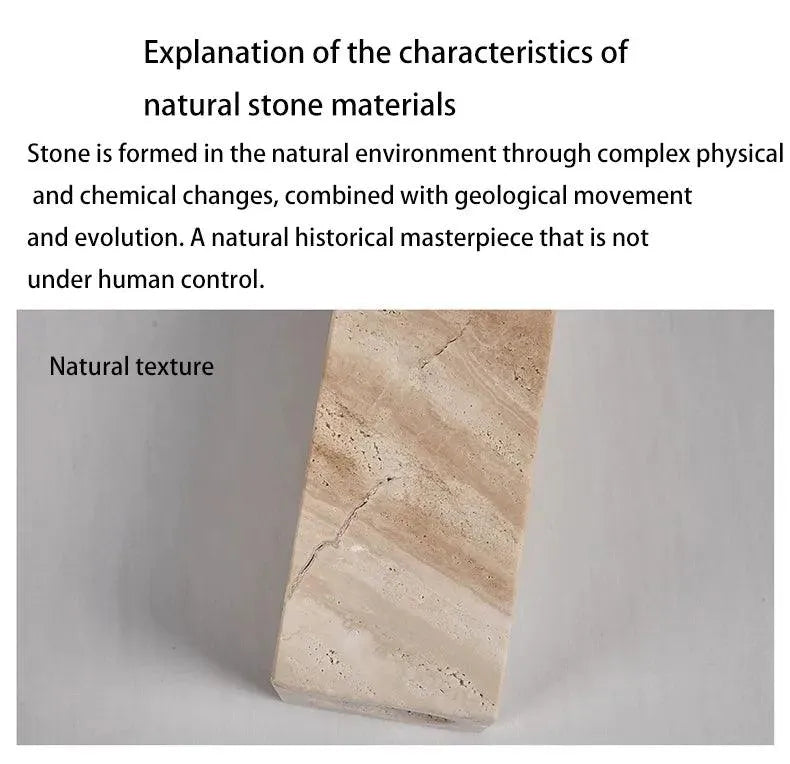 Explanation of the characteristics of natural stone materials

Stone is formed in the natural environment through complex physical and chemical changes, combined with geological movement and evolution. A natural historical masterpiece that is not under human control.

Natural texture